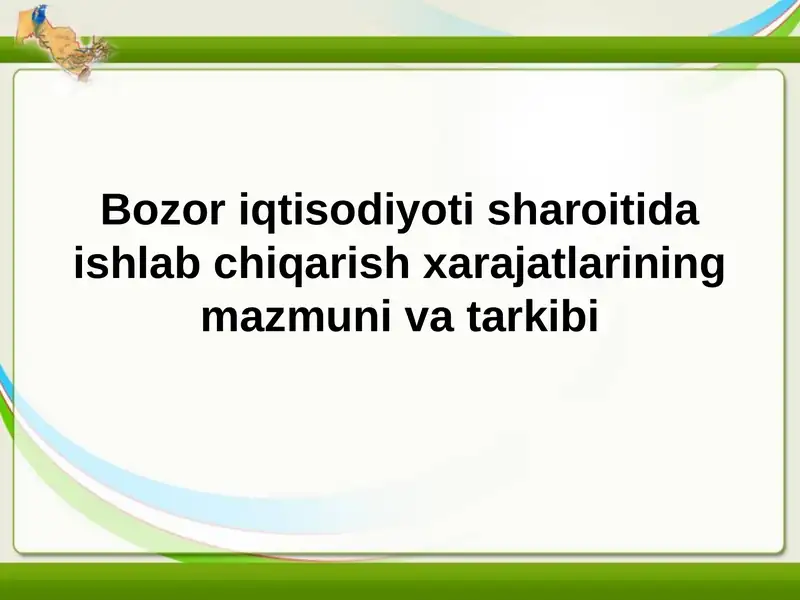 Bozor iqtisodiyoti sharoitida ishlab chiqarish xarajatlarining mazmuni va tarkibi